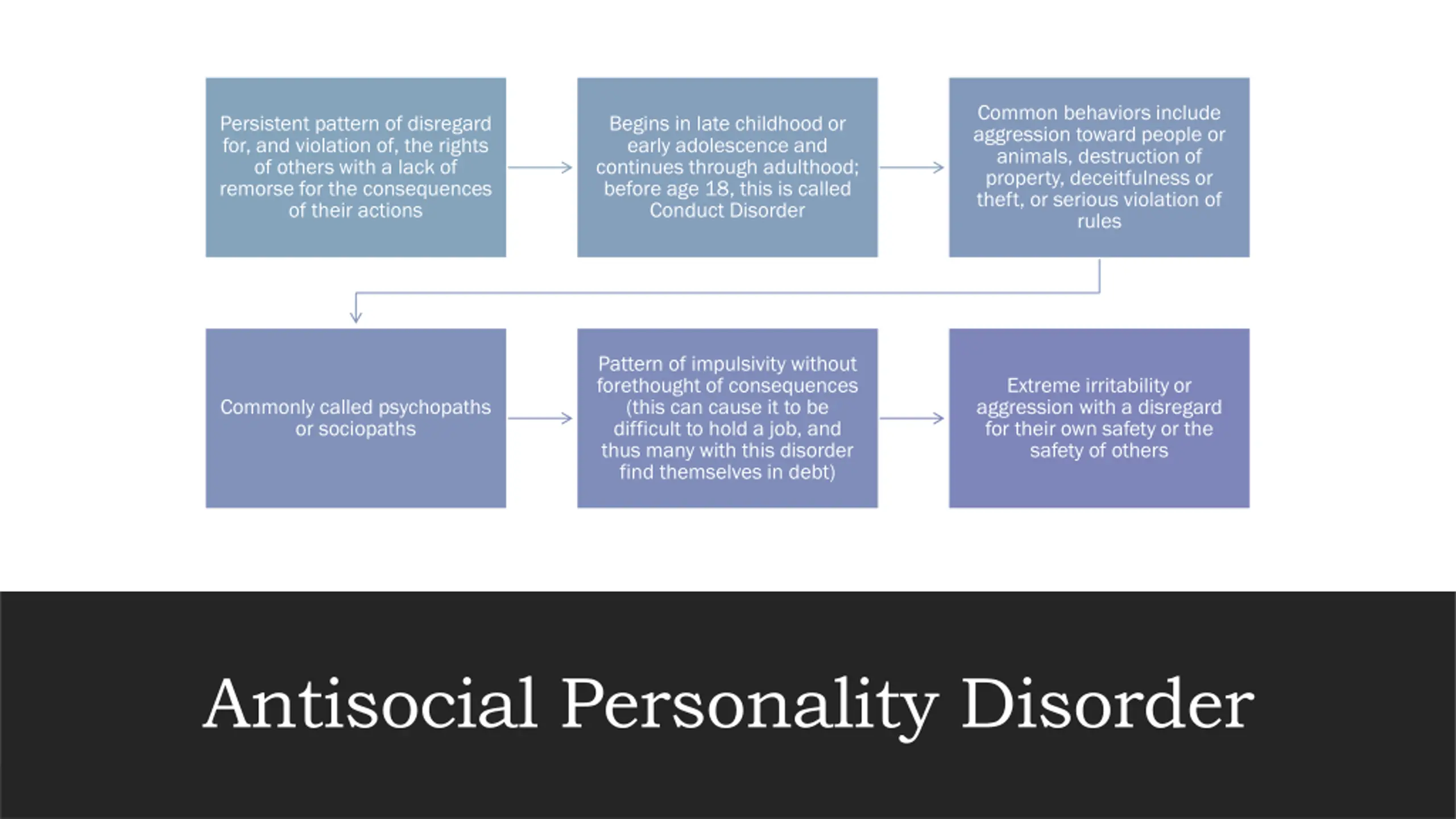 Persistent pattern of disregard for, and violation of, the rights of others with a lack of remorse for the consequences of their actions

Begins in late childhood or early adolescence and continues through adulthood; before age 18, this is called Conduct Disorder

Common behaviors include aggression toward people or animals, destruction of property, deceitfulness or theft, or serious violation of rules

Commonly called psychopaths or sociopaths

Pattern of impulsivity without forethought of consequences (this can cause it to be difficult to hold a job, and thus many with this disorder find themselves in debt)

Extreme irritability or aggression with a disregard for their own safety or the safety of others

Antisocial Personality Disorder